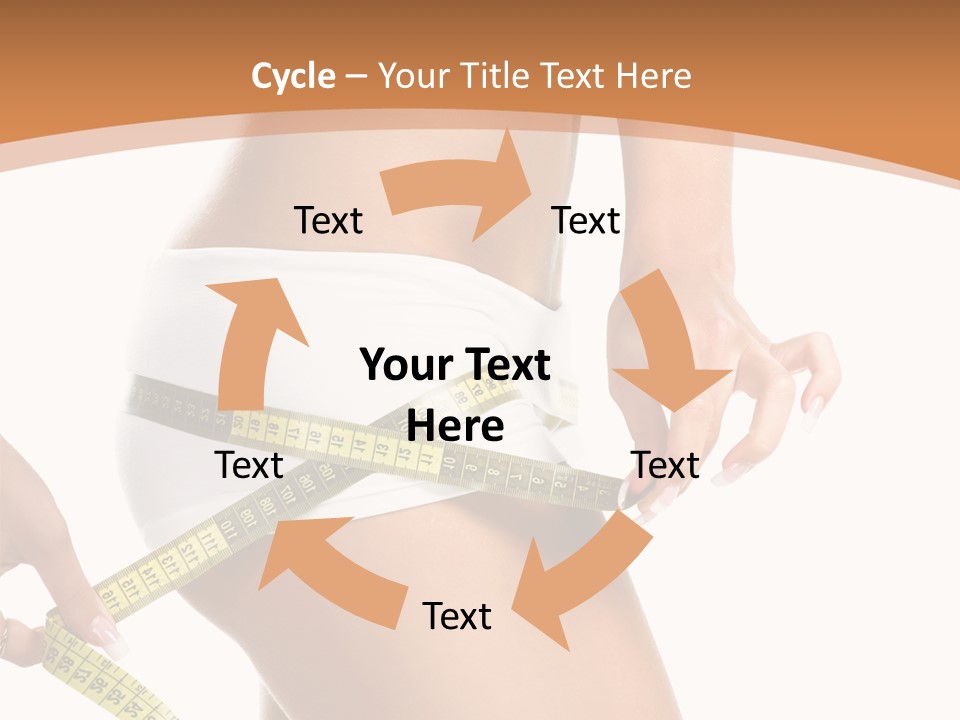 Cycle – Your Title Text Here

Text

Text

Your Text Here

Text

Text

Text